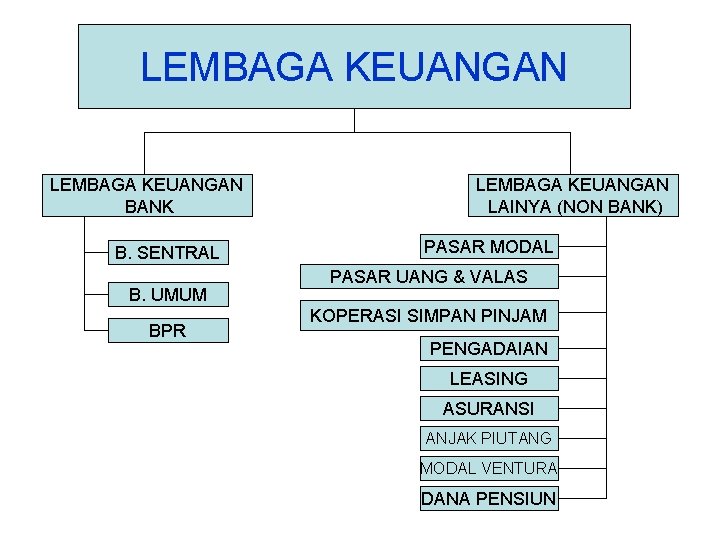 LEMBAGA KEUANGAN

LEMBAGA KEUANGAN BANK

B. SENTRAL

B. UMUM

BPR

LEMBAGA KEUANGAN LAINYA (NON BANK)

PASAR MODAL

PASAR UANG & VALAS

KOPERASI SIMPAN PINJAM

PENGADAIAN

LEASING

ASURANSI

ANJAK PIUTANG

MODAL VENTURA

DANA PENSIUN